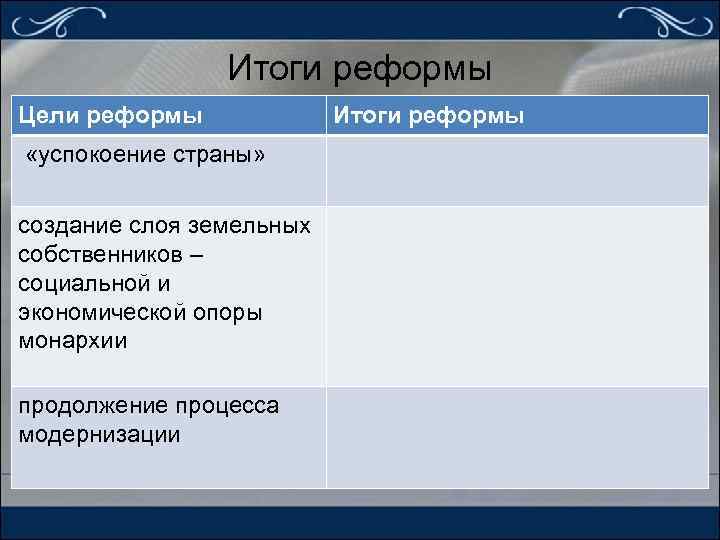 Итоги реформы

| Цели реформы | Итоги реформы |
|---|---|
| «успокоение страны» | |
| создание слоя земельных собственников – социальной и экономической опоры монархии | |
| продолжение процесса модернизации | |